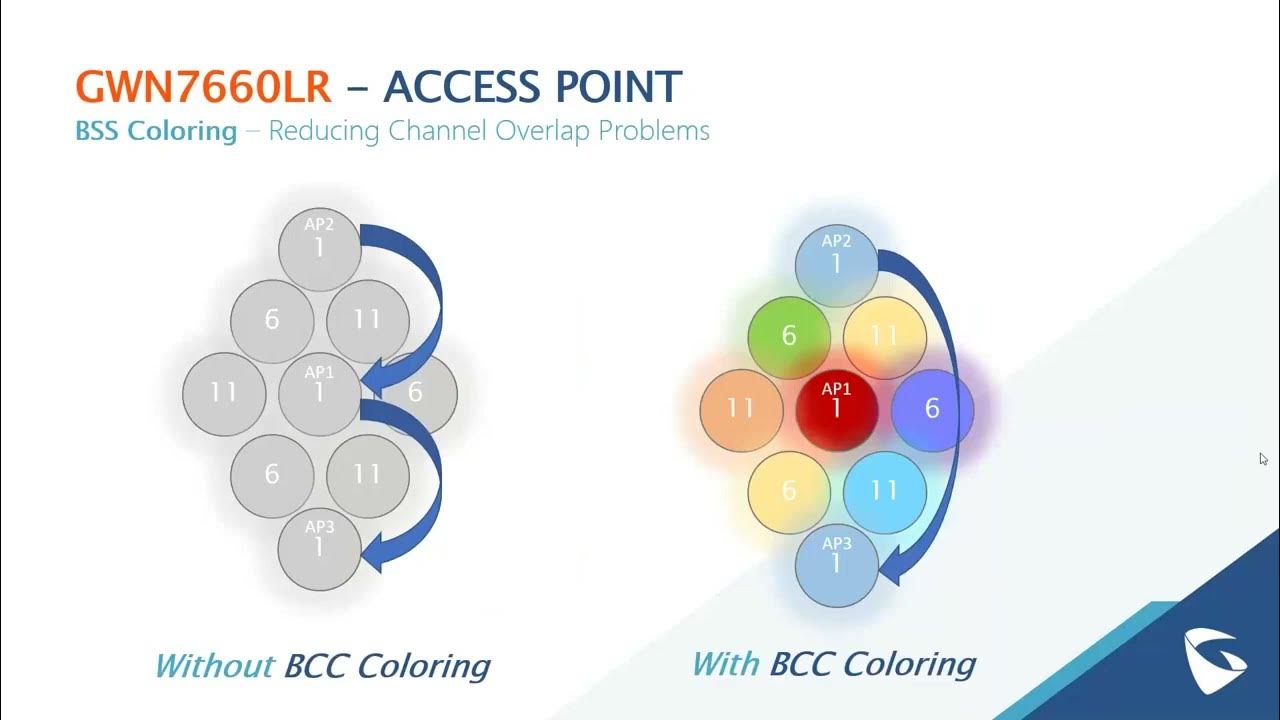 GWN7660LR – ACCESS POINT
BSS Coloring – Reducing Channel Overlap Problems

AP2
1
6
11
11
AP1
1
6
6
11
AP3
1

Without BCC Coloring

AP2
1
6
11
11
AP1
1
6
6
11
AP3
1

With BCC Coloring